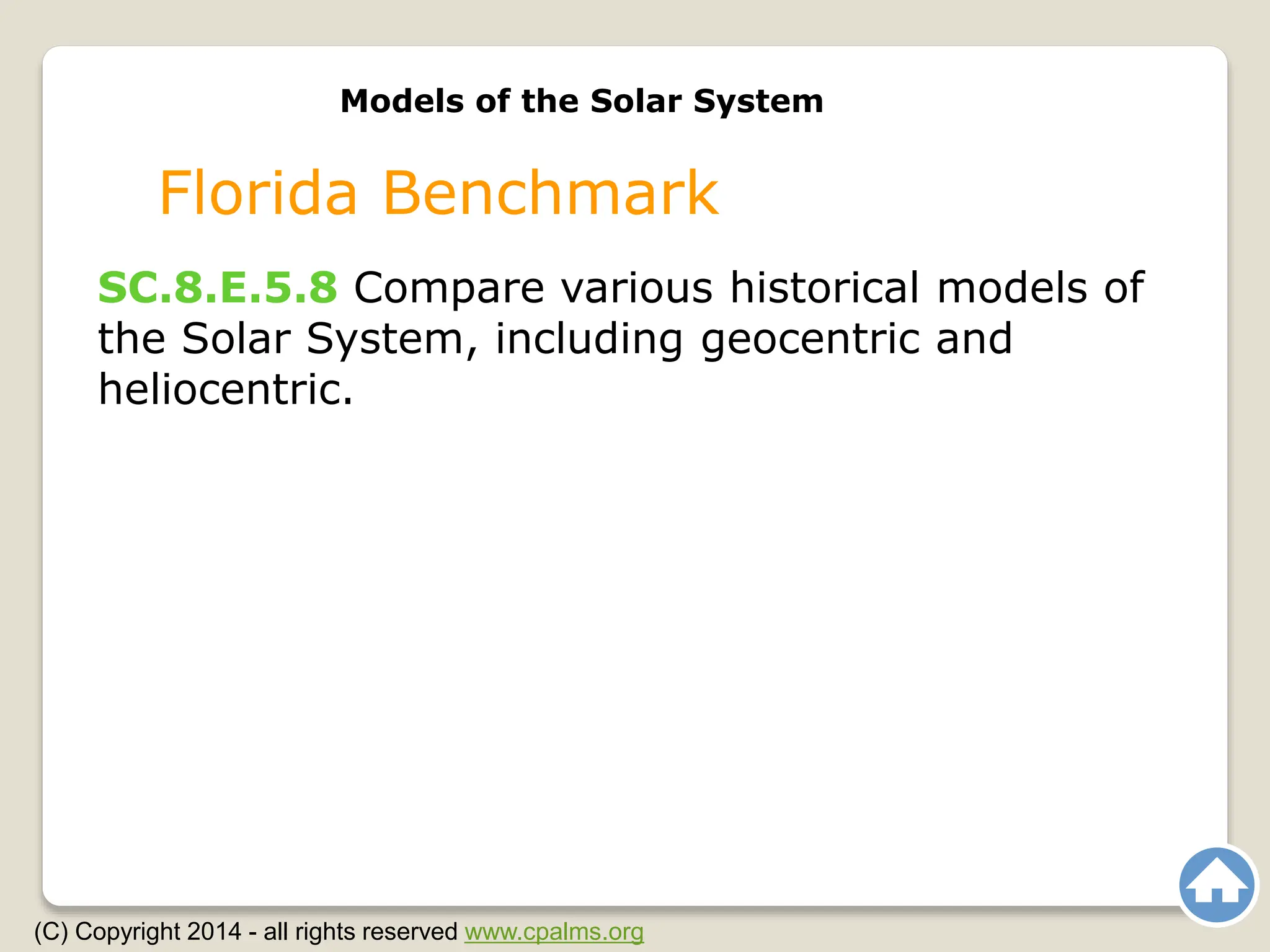 Models of the Solar System

Florida Benchmark

SC.8.E.5.8 Compare various historical models of the Solar System, including geocentric and heliocentric.

(C) Copyright 2014 - all rights reserved www.cpalms.org